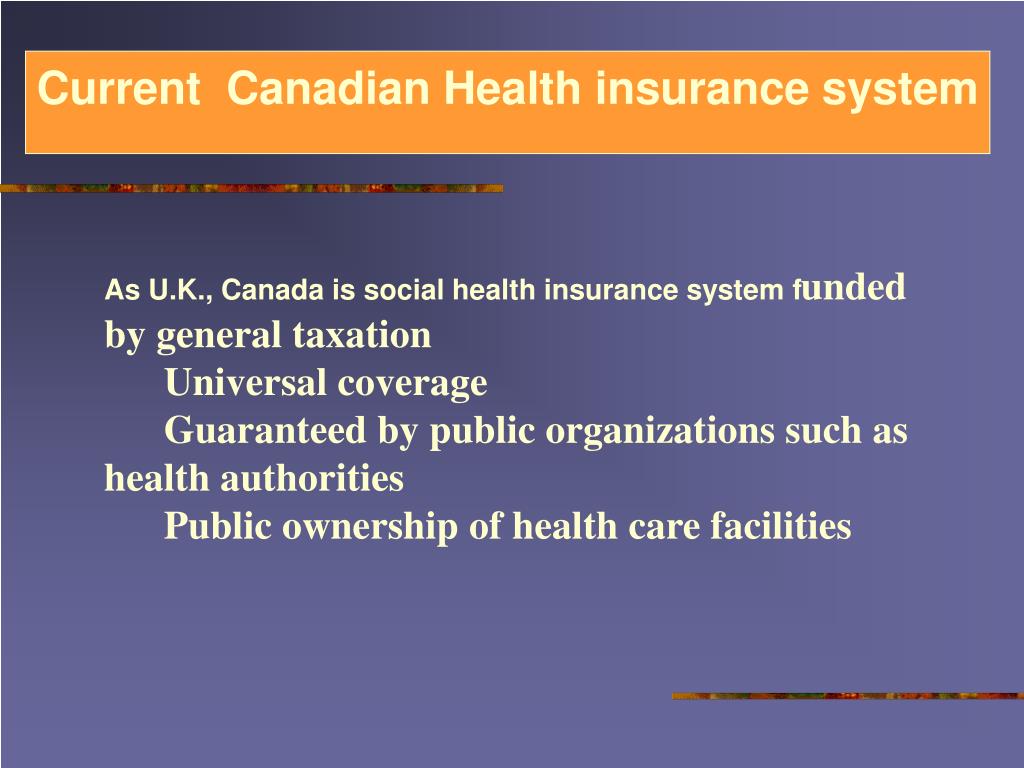 Current Canadian Health insurance system

As U.K., Canada is social health insurance system funded by general taxation
Universal coverage
Guaranteed by public organizations such as health authorities
Public ownership of health care facilities